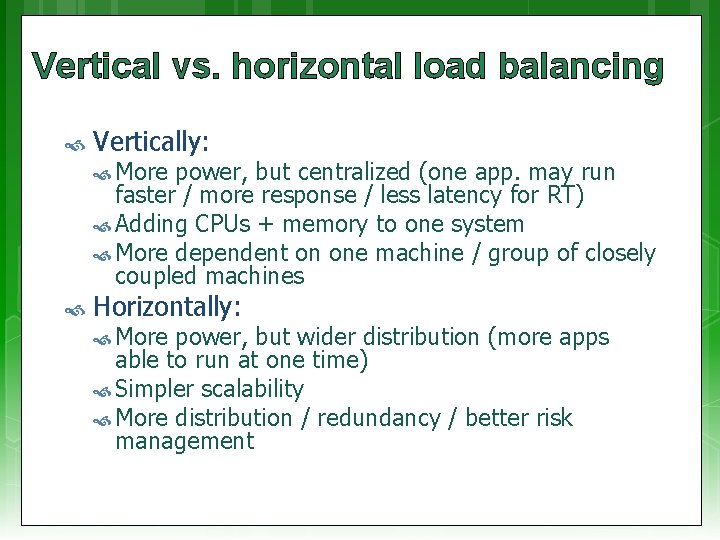 Vertical vs. horizontal load balancing

Vertically:
More power, but centralized (one app. may run faster / more response / less latency for RT)
Adding CPUs + memory to one system
More dependent on one machine / group of closely coupled machines

Horizontally:
More power, but wider distribution (more apps able to run at one time)
Simpler scalability
More distribution / redundancy / better risk management